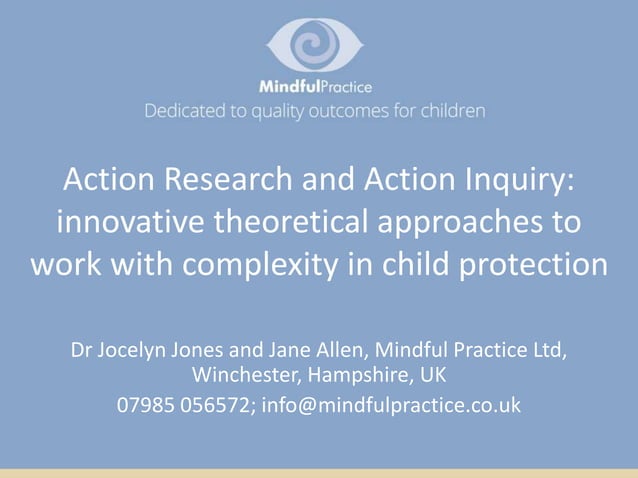 MindfulPractice
Dedicated to quality outcomes for children

Action Research and Action Inquiry: innovative theoretical approaches to work with complexity in child protection

Dr Jocelyn Jones and Jane Allen, Mindful Practice Ltd, Winchester, Hampshire, UK
07985 056572; info@mindfulpractice.co.uk